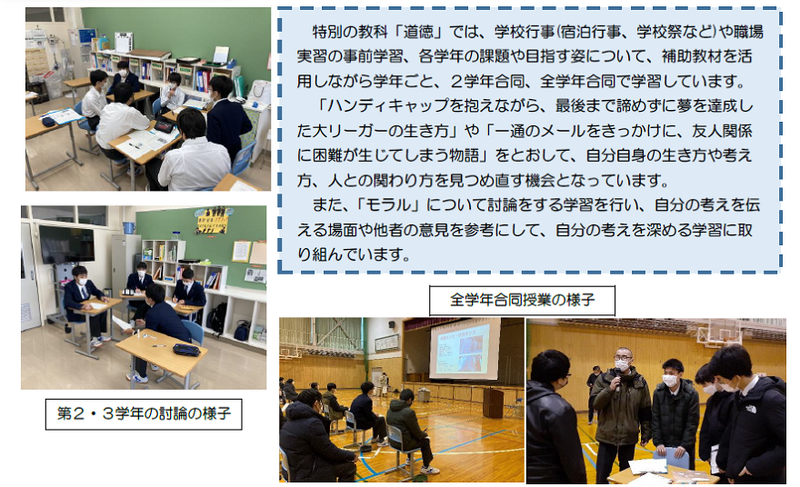 特別の教科「道徳」では、学校行事(宿泊行事、学校祭など)や職場実習の事前学習、各学年の課題や目指す姿について、補助教材を活用しながら学年ごと、２学年合同、全学年合同で学習しています。

「ハンディキャップを抱えながら、最後まで諦めずに夢を達成した大リーガーの生き方」や「一通のメールをきっかけに、友人関係に困難が生じてしまう物語」をとおして、自分自身の生き方や考え方、人との関わり方を見つめ直す機会となっています。

また、「モラル」について討論をする学習を行い、自分の考えを伝える場面や他者の意見を参考にして、自分の考えを深める学習に取り組んでいます。

全学年合同授業の様子

第２・３学年の討論の様子